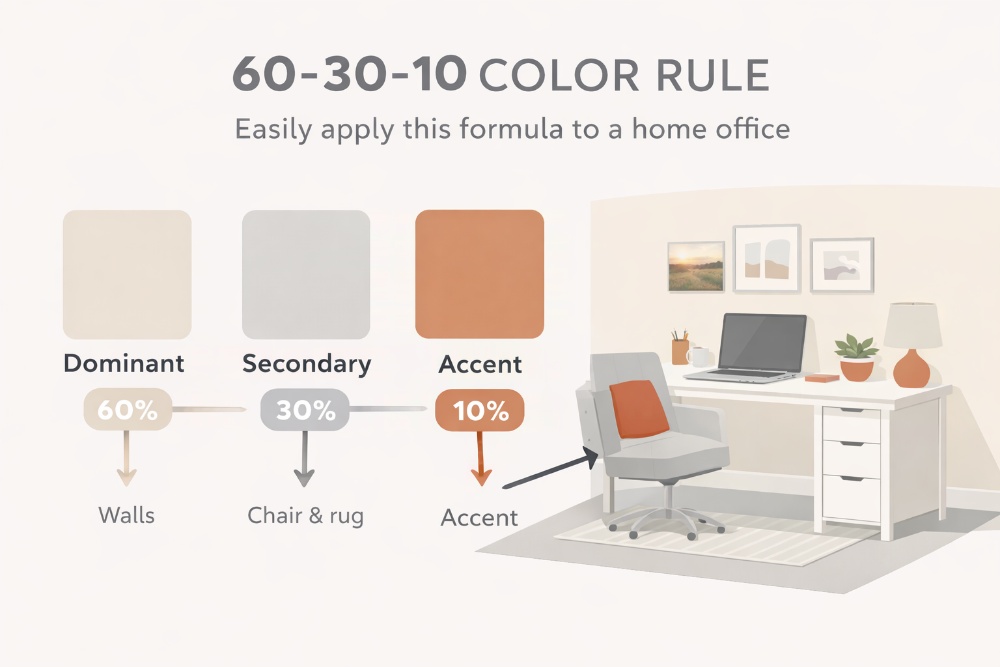 60-30-10 COLOR RULE

Easily apply this formula to a home office

Dominant

60%

Walls

Secondary

30%

Chair & rug

Accent

10%

Accent